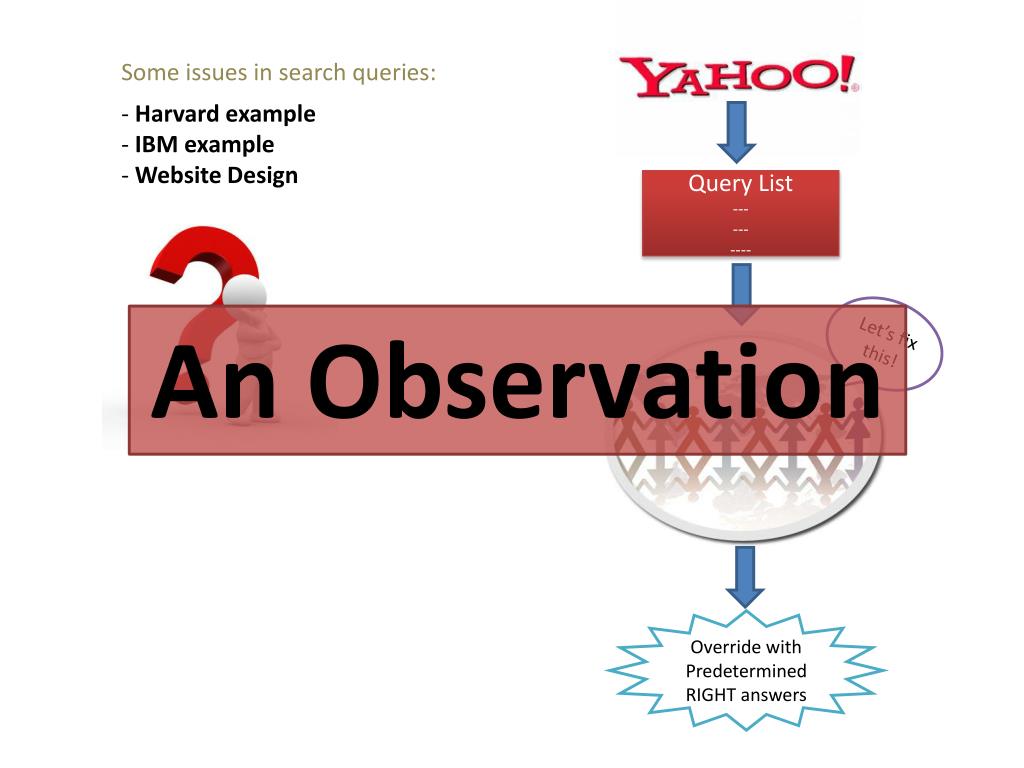 Some issues in search queries:

- Harvard example
- IBM example
- Website Design

YAHOO!

Query List
---
---
----

Let's fix this!

An Observation

Override with Predetermined RIGHT answers